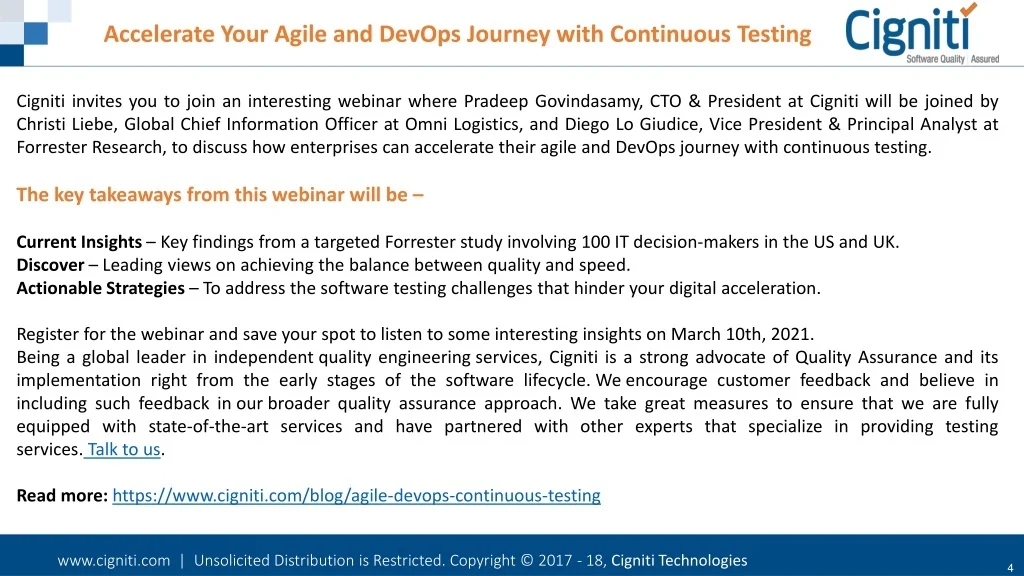 Accelerate Your Agile and DevOps Journey with Continuous Testing

Cigniti
Software Quality Assured

Cigniti invites you to join an interesting webinar where Pradeep Govindasamy, CTO & President at Cigniti will be joined by Christi Liebe, Global Chief Information Officer at Omni Logistics, and Diego Lo Giudice, Vice President & Principal Analyst at Forrester Research, to discuss how enterprises can accelerate their agile and DevOps journey with continuous testing.

The key takeaways from this webinar will be –

Current Insights – Key findings from a targeted Forrester study involving 100 IT decision-makers in the US and UK.
Discover – Leading views on achieving the balance between quality and speed.
Actionable Strategies – To address the software testing challenges that hinder your digital acceleration.

Register for the webinar and save your spot to listen to some interesting insights on March 10th, 2021.
Being a global leader in independent quality engineering services, Cigniti is a strong advocate of Quality Assurance and its implementation right from the early stages of the software lifecycle. We encourage customer feedback and believe in including such feedback in our broader quality assurance approach. We take great measures to ensure that we are fully equipped with state-of-the-art services and have partnered with other experts that specialize in providing testing services. Talk to us.

Read more: https://www.cigniti.com/blog/agile-devops-continuous-testing

www.cigniti.com | Unsolicited Distribution is Restricted. Copyright © 2017 - 18, Cigniti Technologies

4